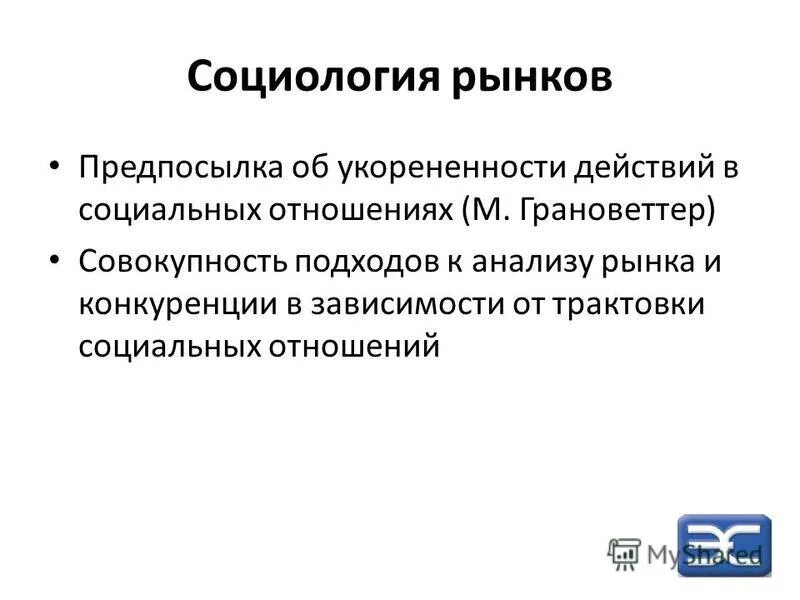 Социология рынков

• Предпосылка об укорененности действий в социальных отношениях (М. Грановеттер)

• Совокупность подходов к анализу рынка и конкуренции в зависимости от трактовки социальных отношений

MyShared